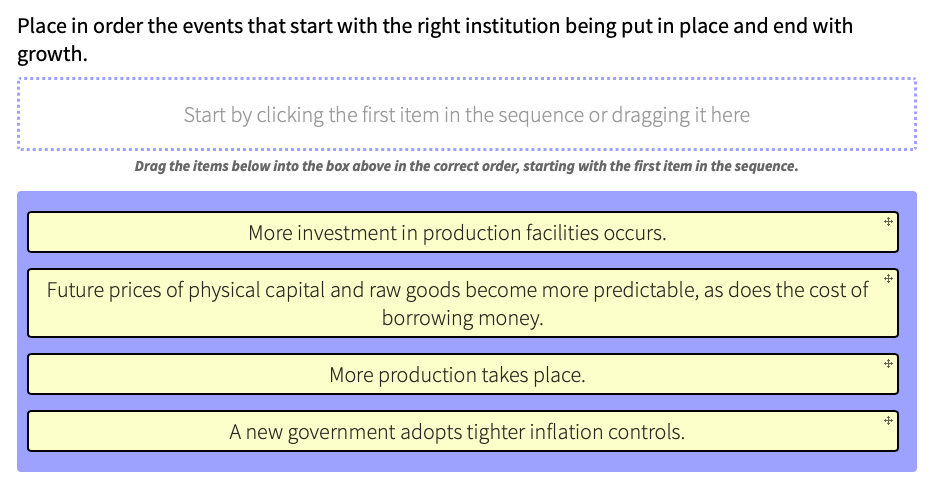 Place in order the events that start with the right institution being put in place and end with growth.

Start by clicking the first item in the sequence or dragging it here

Drag the items below into the box above in the correct order, starting with the first item in the sequence.

More investment in production facilities occurs.

Future prices of physical capital and raw goods become more predictable, as does the cost of borrowing money.

More production takes place.

A new government adopts tighter inflation controls.